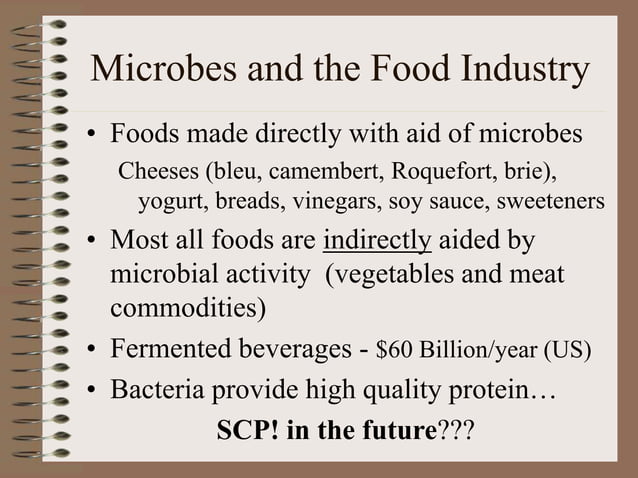 Microbes and the Food Industry

• Foods made directly with aid of microbes
Cheeses (bleu, camembert, Roquefort, brie), yogurt, breads, vinegars, soy sauce, sweeteners

• Most all foods are indirectly aided by microbial activity (vegetables and meat commodities)

• Fermented beverages - \$60 Billion/year (US)

• Bacteria provide high quality protein…
SCP! in the future???